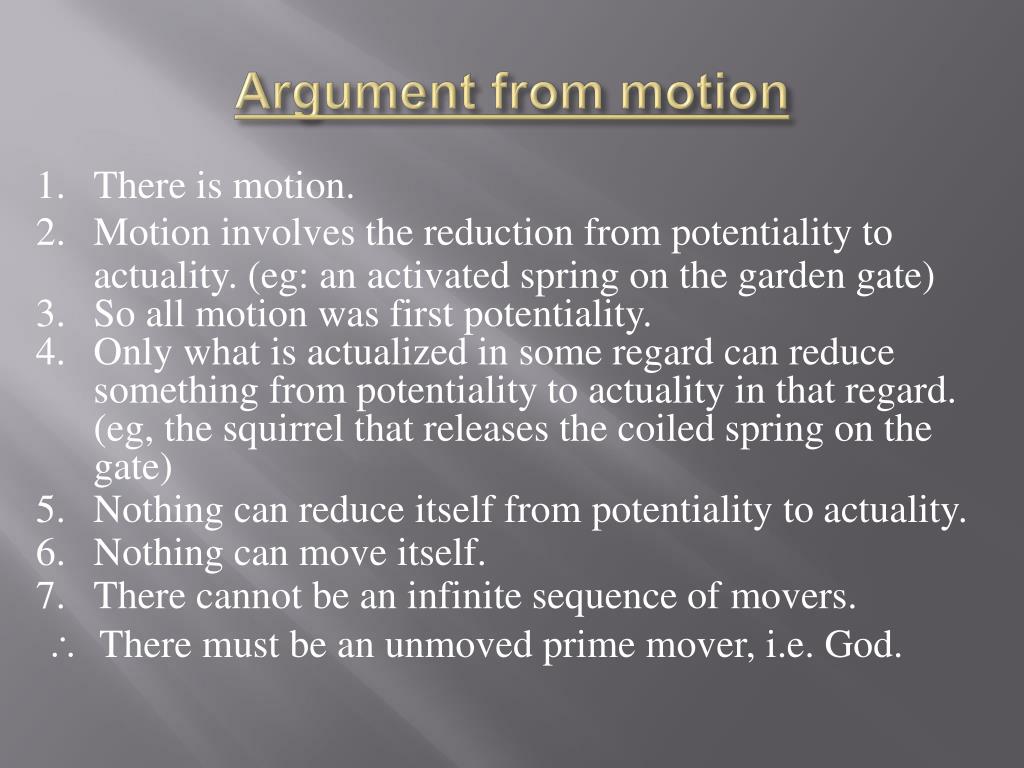 Argument from motion

1. There is motion.
2. Motion involves the reduction from potentiality to actuality. (eg: an activated spring on the garden gate)
3. So all motion was first potentiality.
4. Only what is actualized in some regard can reduce something from potentiality to actuality in that regard. (eg, the squirrel that releases the coiled spring on the gate)
5. Nothing can reduce itself from potentiality to actuality.
6. Nothing can move itself.
7. There cannot be an infinite sequence of movers.

$\therefore$ There must be an unmoved prime mover, i.e. God.